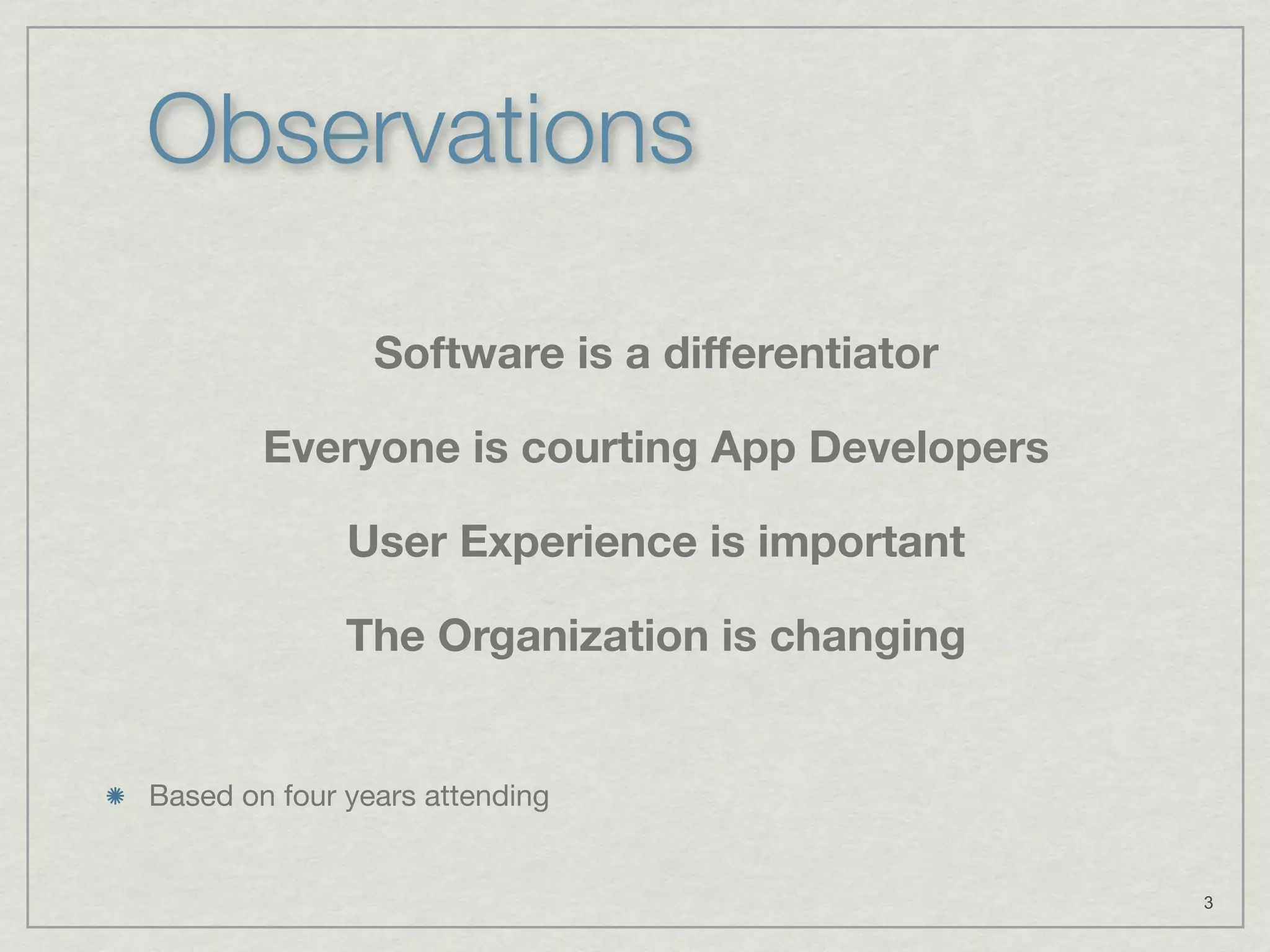 Observations

Software is a differentiator

Everyone is courting App Developers

User Experience is important

The Organization is changing

Based on four years attending

3